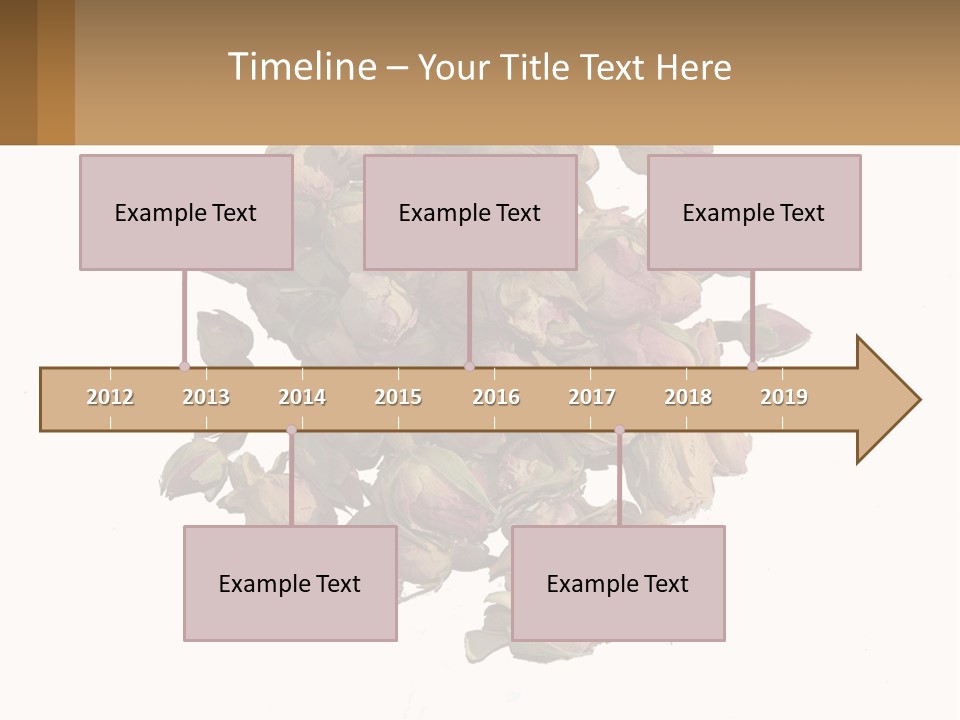 Timeline – Your Title Text Here

Example Text

Example Text

Example Text

2012 2013 2014 2015 2016 2017 2018 2019

Example Text

Example Text